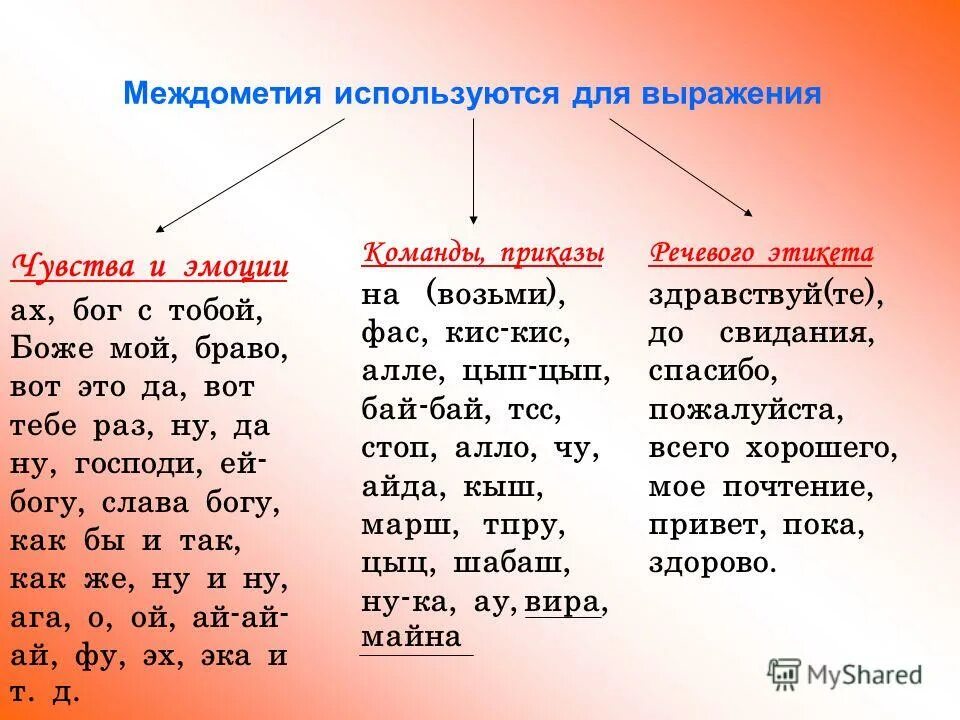 Междометия используются для выражения

Чувства и эмоции
ах, бог с тобой, Боже мой, браво, вот это да, вот тебе раз, ну, да ну, господи, ей-богу, слава богу, как бы и так, как же, ну и ну, ага, о, ой, ай-ай-ай, фу, эх, эка и т. д.

Команды, приказы
на (возьми), фас, кис-кис, алле, цып-цып, бай-бай, тсс, стоп, алло, чу, айда, кыш, марш, тпру, цыц, шабаш, ну-ка, ау, вира, майна

Речевого этикета
здравствуй(те), до свидания, спасибо, пожалуйста, всего хорошего, мое почтение, привет, пока, здорово.

MyShared